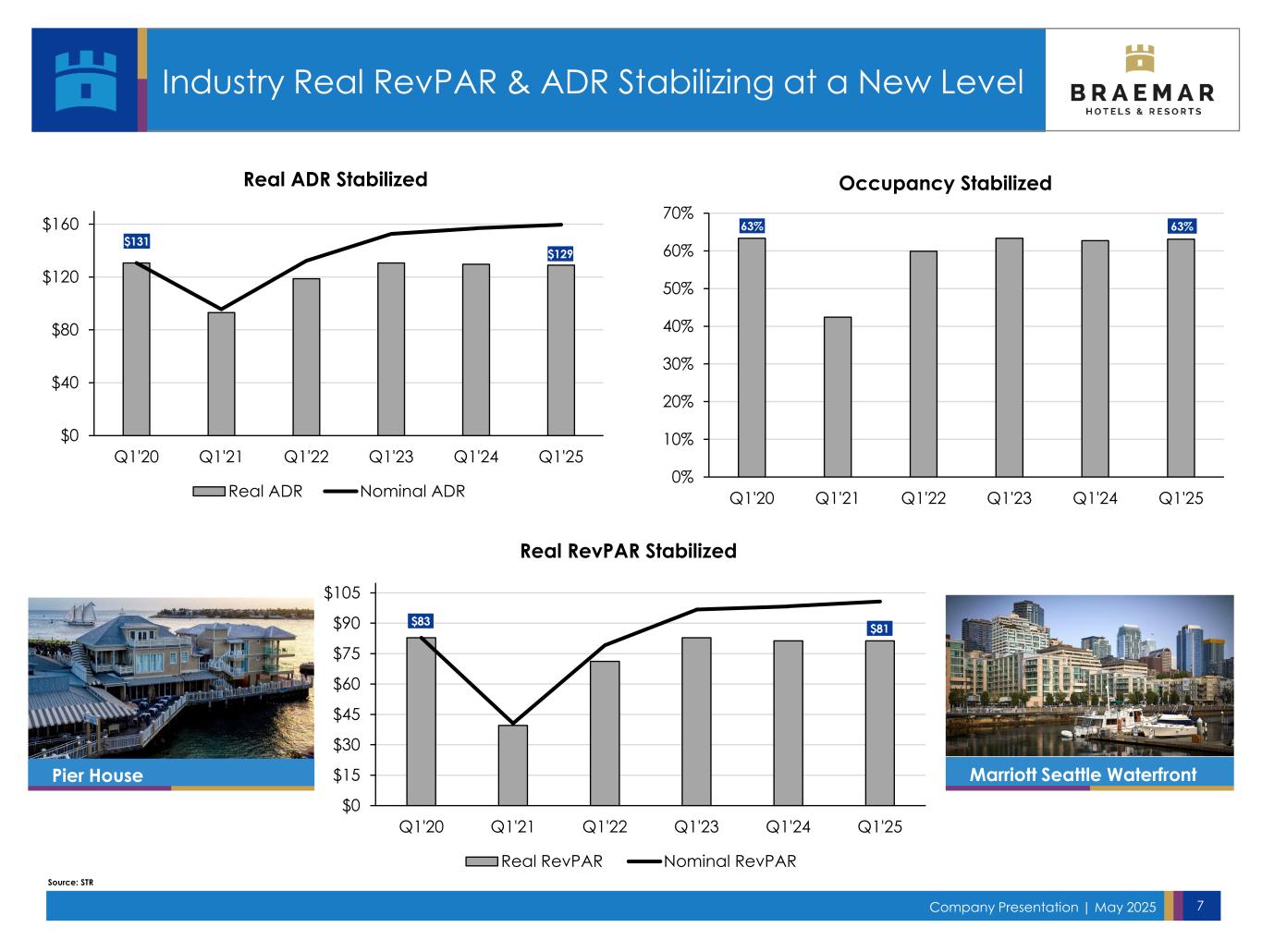 Industry Real RevPAR & ADR Stabilizing at a New Level

BRAEMAR
HOTELS & RESORTS

Real ADR Stabilized

$160
$120
$80
$40
$0

$131
$129

Q1'20 Q1'21 Q1'22 Q1'23 Q1'24 Q1'25

Real ADR   Nominal ADR

Occupancy Stabilized

70%
60%
50%
40%
30%
20%
10%
0%

63%
63%

Q1'20 Q1'21 Q1'22 Q1'23 Q1'24 Q1'25

Real RevPAR Stabilized

$105
$90
$75
$60
$45
$30
$15
$0

$83
$81

Q1'20 Q1'21 Q1'22 Q1'23 Q1'24 Q1'25

Real RevPAR   Nominal RevPAR

Pier House

Marriott Seattle Waterfront

Source: STR

Company Presentation | May 2025

7